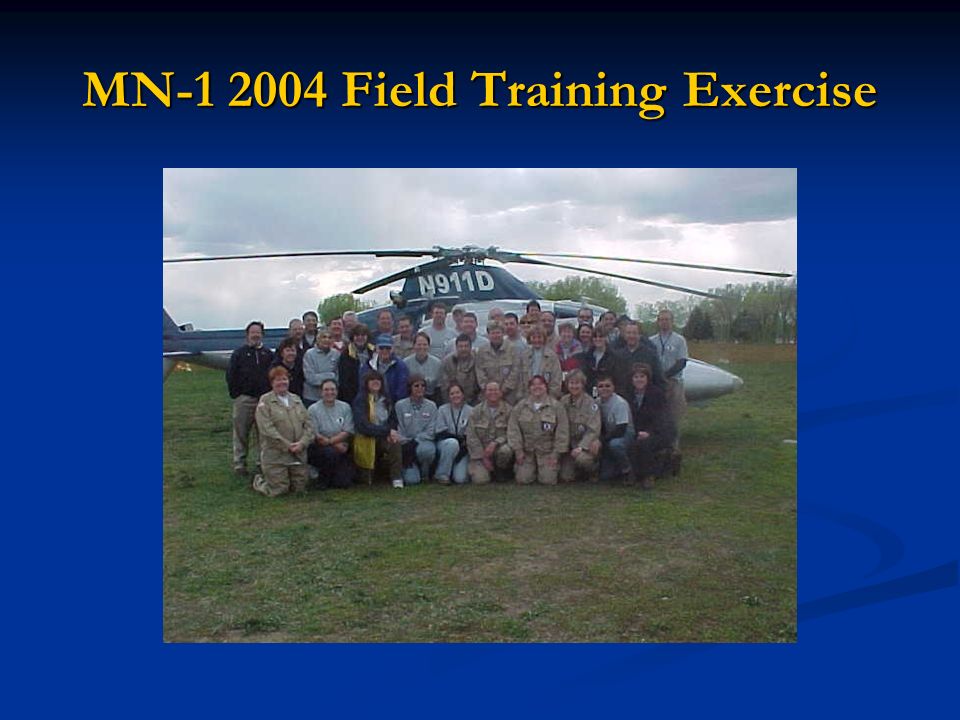 MN-1 2004 Field Training Exercise

N911D